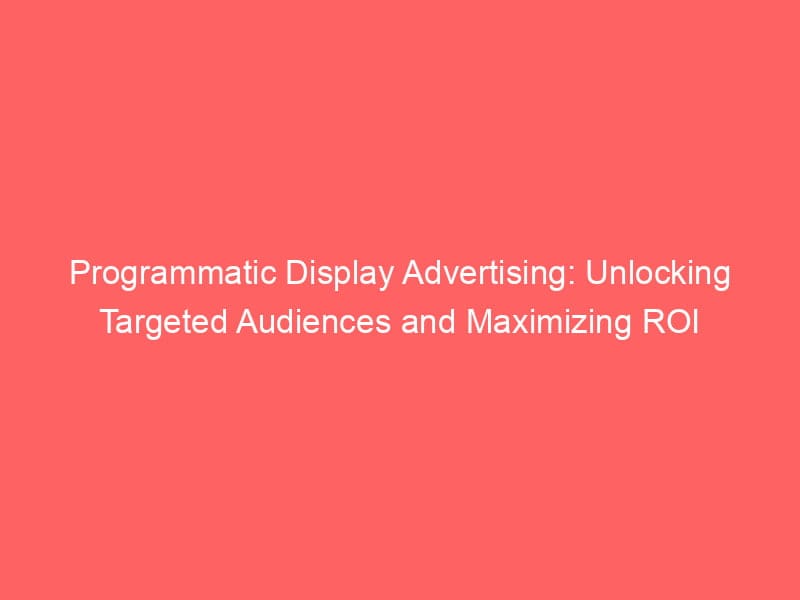 Programmatic Display Advertising: Unlocking Targeted Audiences and Maximizing ROI